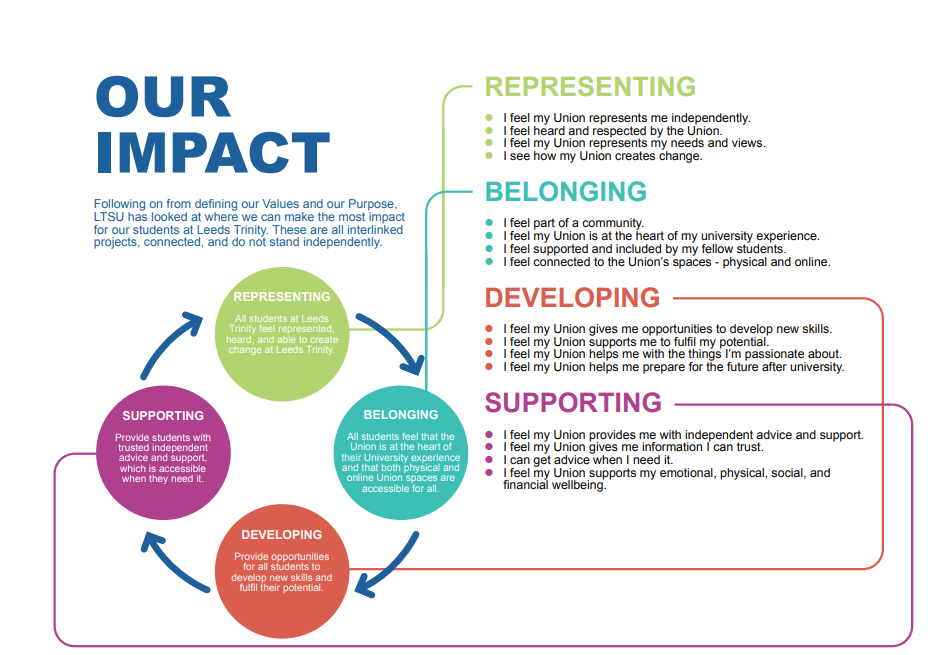 OUR IMPACT

Following on from defining our Values and our Purpose, LTSU has looked at where we can make the most impact for our students at Leeds Trinity. These are all interlinked projects, connected, and do not stand independently.

REPRESENTING
All students at Leeds Trinity feel represented, heard, and able to create change at Leeds Trinity.

BELONGING
All students feel that the Union is at the heart of their University experience and that both physical and online Union spaces are accessible for all.

DEVELOPING
Provide opportunities for all students to develop new skills and fulfil their potential.

SUPPORTING
Provide students with trusted independent advice and support, which is accessible when they need it.

REPRESENTING
- I feel my Union represents me independently.
- I feel heard and respected by the Union.
- I feel my Union represents my needs and views.
- I see how my Union creates change.

BELONGING
- I feel part of a community.
- I feel my Union is at the heart of my university experience.
- I feel supported and included by my fellow students.
- I feel connected to the Union's spaces - physical and online.

DEVELOPING
- I feel my Union gives me opportunities to develop new skills.
- I feel my Union supports me to fulfil my potential.
- I feel my Union helps me with the things I'm passionate about.
- I feel my Union helps me prepare for the future after university.

SUPPORTING
- I feel my Union provides me with independent advice and support.
- I feel my Union gives me information I can trust.
- I can get advice when I need it.
- I feel my Union supports my emotional, physical, social, and financial wellbeing.